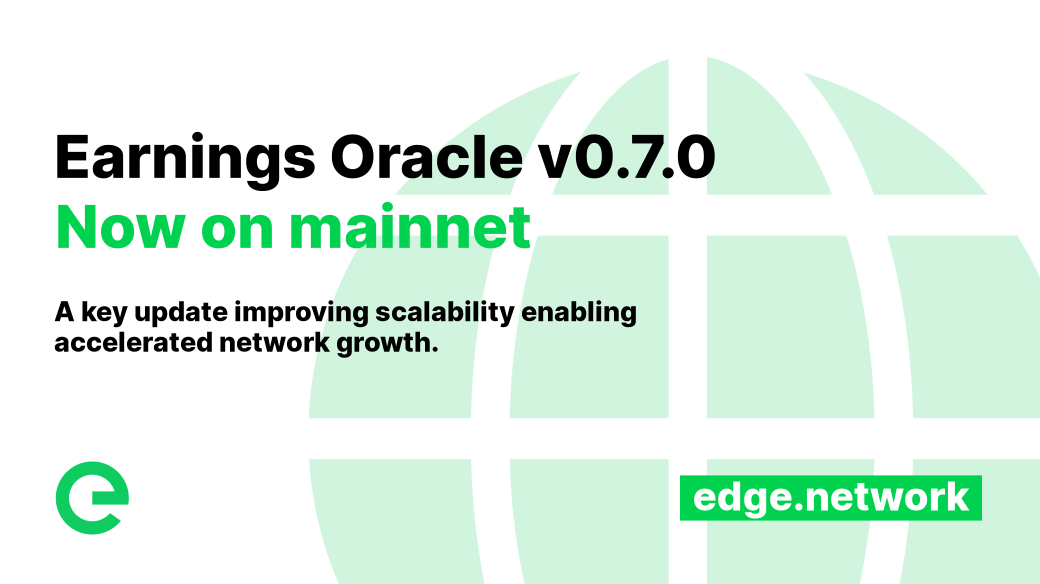 Earnings Oracle v0.7.0
Now on mainnet

A key update improving scalability enabling accelerated network growth.

edge.network